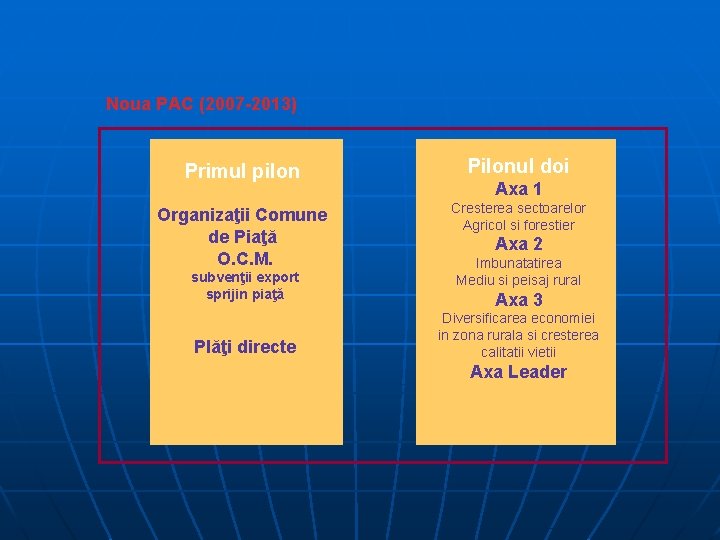 Noua PAC (2007-2013)

Primul pilon

Organizaţii Comune de Piaţă
O.C.M.
subvenţii export
sprijin piaţă

Plăţi directe

Pilonul doi
Axa 1
Cresterea sectoarelor Agricol si forestier
Axa 2
Imbunatatirea Mediu si peisaj rural
Axa 3
Diversificarea economiei in zona rurala si cresterea calitatii vietii
Axa Leader